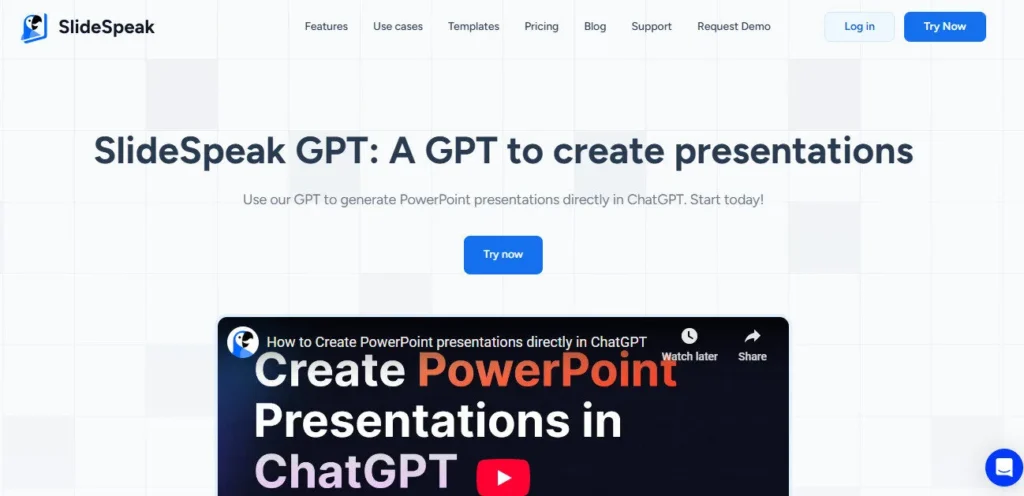 SlideSpeak

Features Use cases Templates Pricing Blog Support Request Demo

Log in

Try Now

SlideSpeak GPT: A GPT to create presentations

Use our GPT to generate PowerPoint presentations directly in ChatGPT. Start today!

Try now

How to Create PowerPoint presentations directly in ChatGPT

Watch later

Share

Create PowerPoint Presentations in ChatGPT